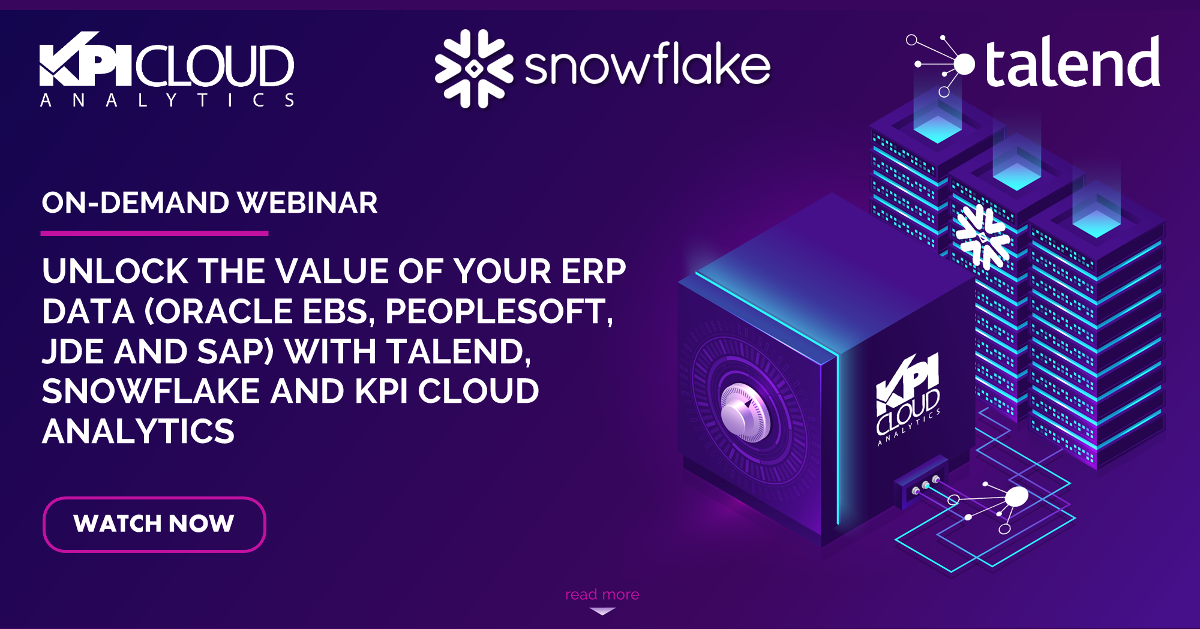 KPI CLOUD ANALYTICS

snowflake

talend

ON-DEMAND WEBINAR

UNLOCK THE VALUE OF YOUR ERP DATA (ORACLE EBS, PEOPLESOFT, JDE AND SAP) WITH TALEND, SNOWFLAKE AND KPI CLOUD ANALYTICS

WATCH NOW

KPI CLOUD ANALYTICS

read more